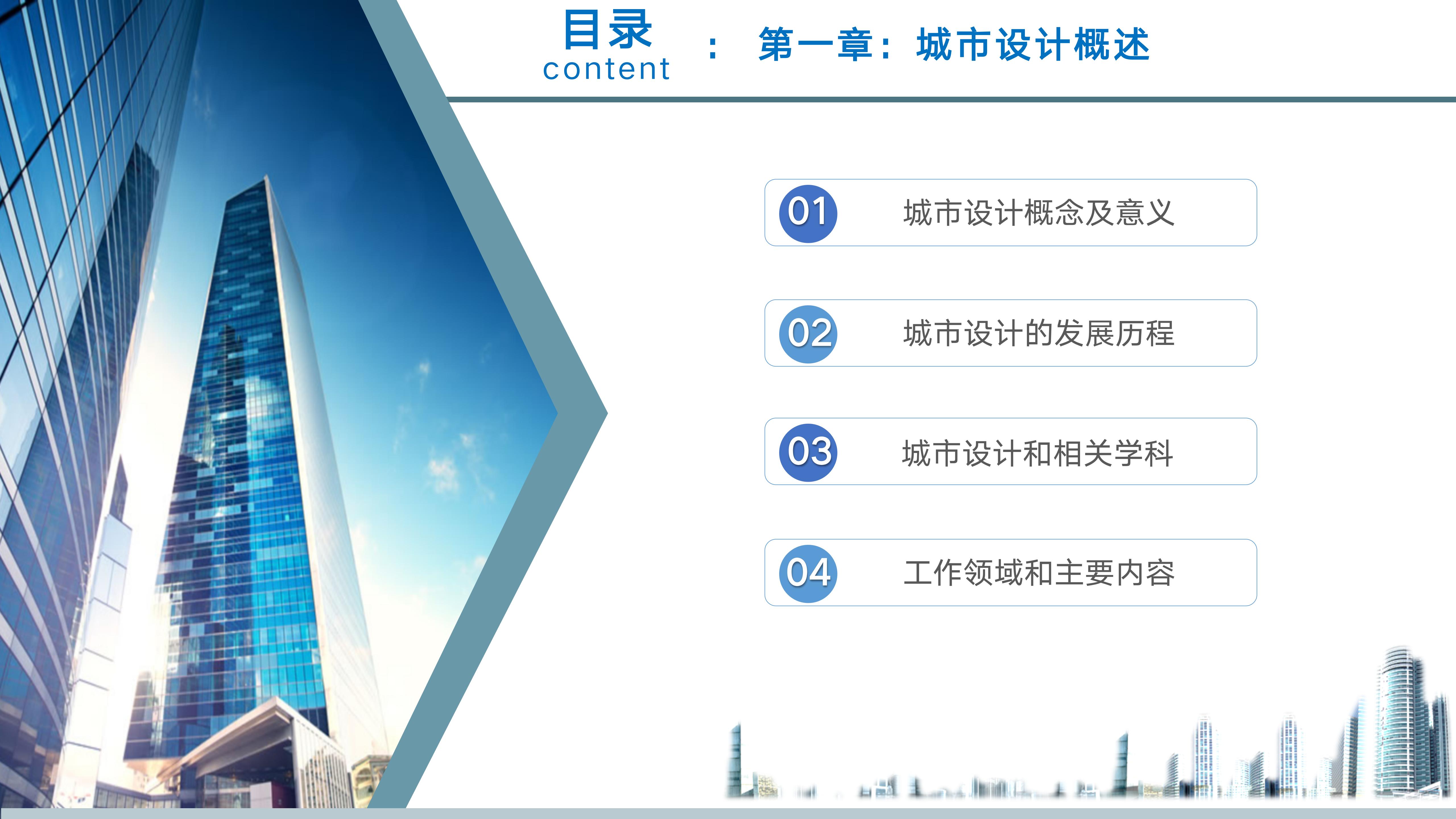 目录
content

： 第一章：城市设计概述

01 城市设计概念及意义

02 城市设计的发展历程

03 城市设计和相关学科

04 工作领域和主要内容